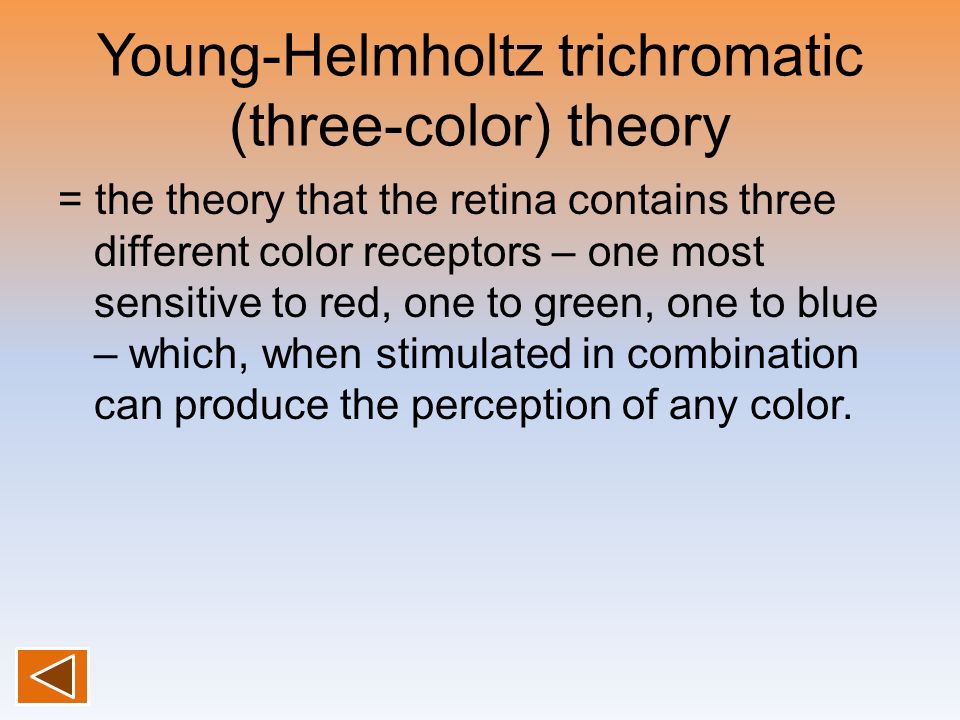 Young-Helmholtz trichromatic (three-color) theory

= the theory that the retina contains three different color receptors – one most sensitive to red, one to green, one to blue – which, when stimulated in combination can produce the perception of any color.